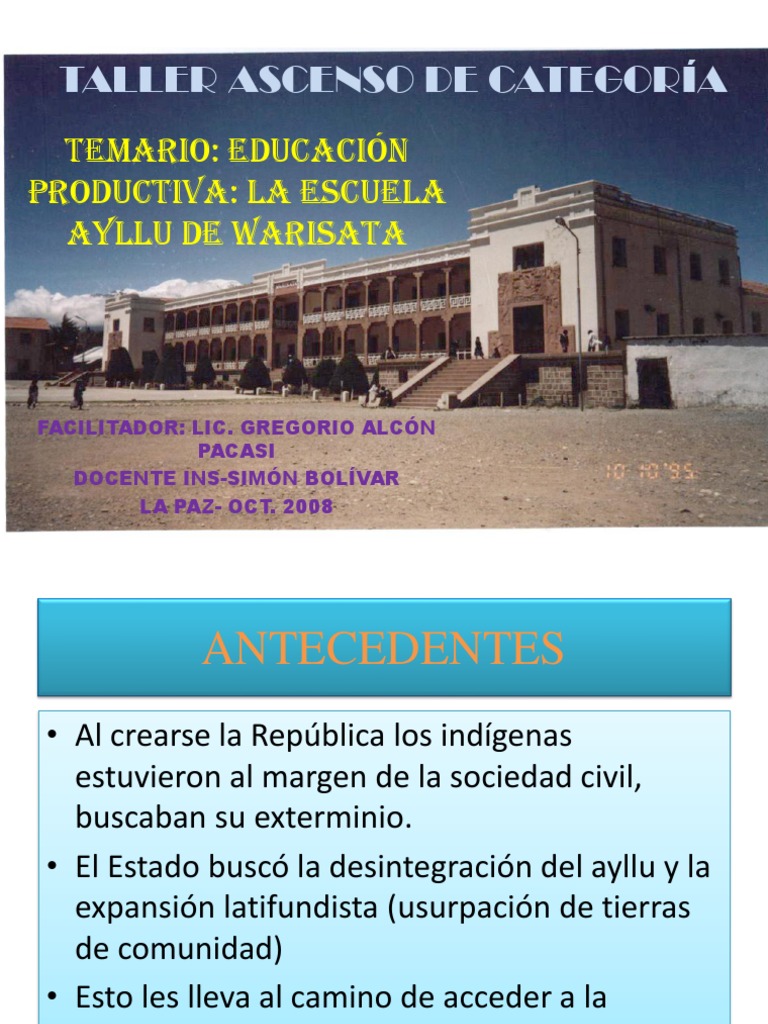 TALLER ASCENSO DE CATEGORÍA

TEMARIO: EDUCACIÓN PRODUCTIVA: LA ESCUELA AYLLU DE WARISATA

FACILITADOR: LIC. GREGORIO ALCÓN PACASI
DOCENTE INS-SIMÓN BOLÍVAR
LA PAZ- OCT. 2008

10 10 '95

ANTECEDENTES

• Al crearse la República los indígenas estuvieron al margen de la sociedad civil, buscaban su exterminio.
• El Estado buscó la desintegración del ayllu y la expansión latifundista (usurpación de tierras de comunidad)
• Esto les lleva al camino de acceder a la